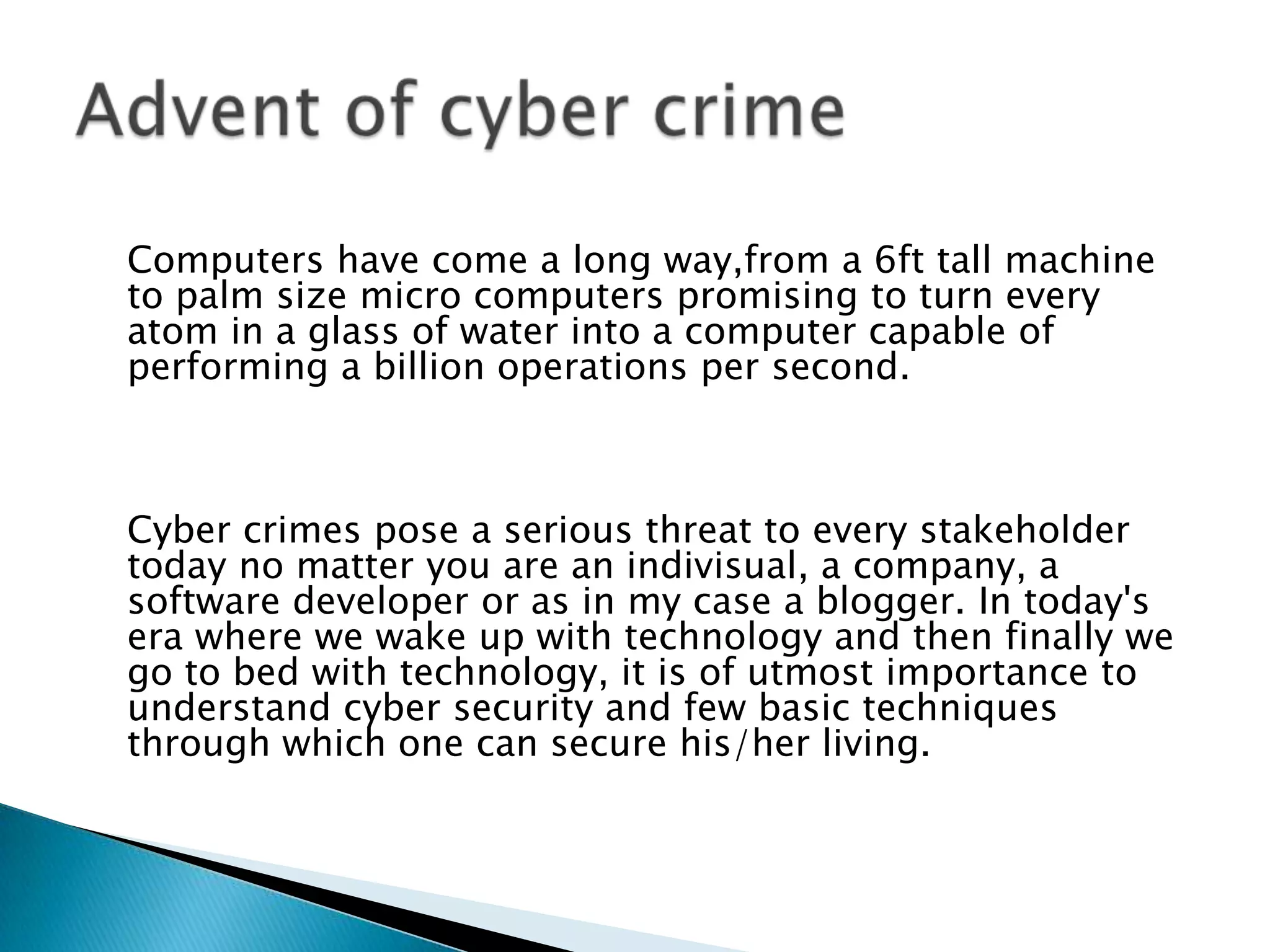 Advent of cyber crime

Computers have come a long way,from a 6ft tall machine to palm size micro computers promising to turn every atom in a glass of water into a computer capable of performing a billion operations per second.

Cyber crimes pose a serious threat to every stakeholder today no matter you are an indivisual, a company, a software developer or as in my case a blogger. In today's era where we wake up with technology and then finally we go to bed with technology, it is of utmost importance to understand cyber security and few basic techniques through which one can secure his/her living.